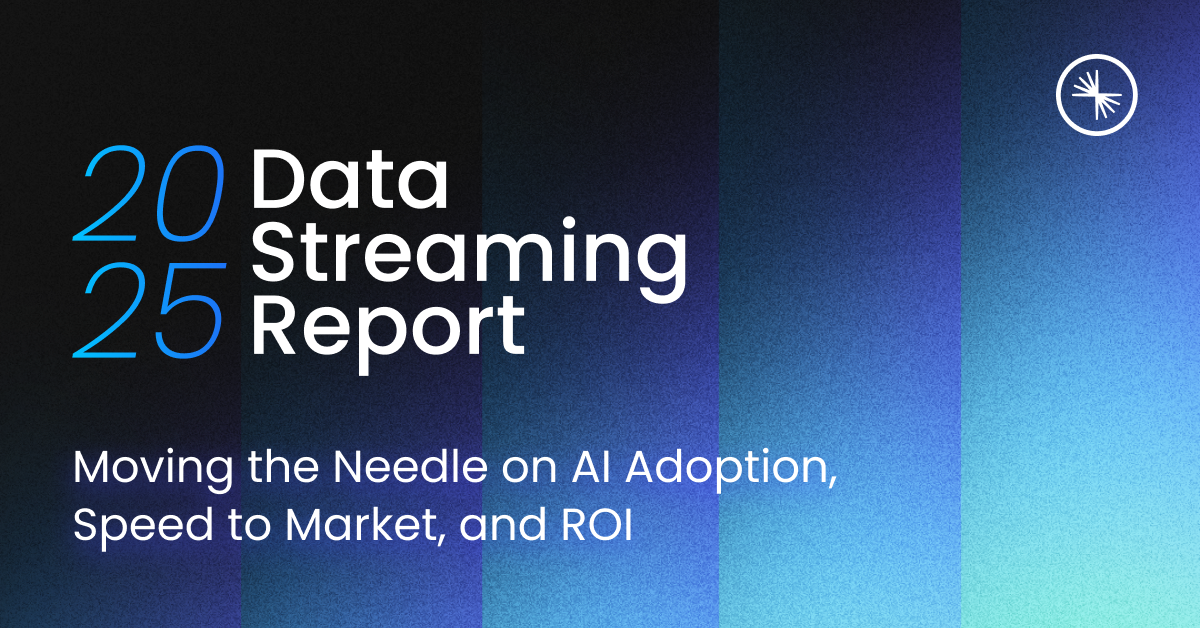 2025 Data Streaming Report

Moving the Needle on AI Adoption, Speed to Market, and ROI